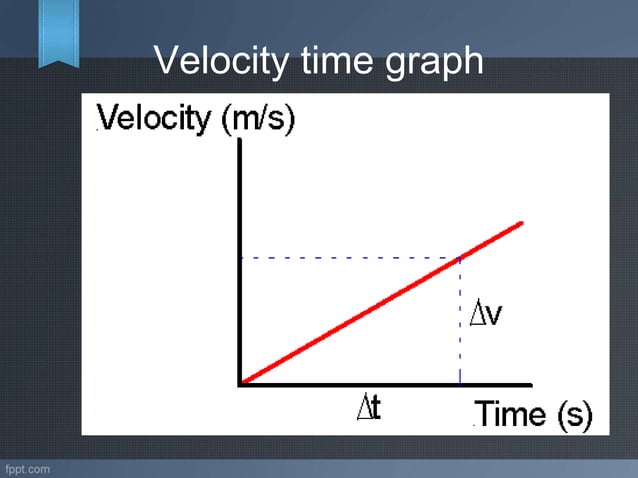 Velocity time graph

Velocity (m/s)

$\Delta v$

$\Delta t$

Time (s)

fppt.com